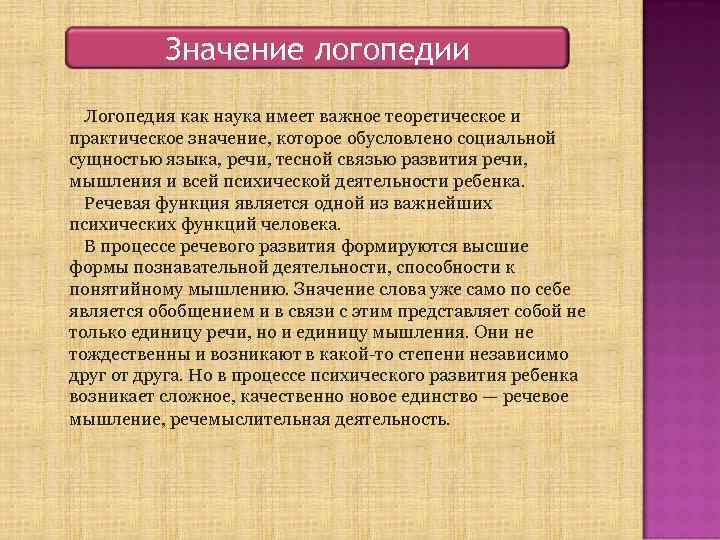 Значение логопедии

Логопедия как наука имеет важное теоретическое и практическое значение, которое обусловлено социальной сущностью языка, речи, тесной связью развития речи, мышления и всей психической деятельности ребенка.

Речевая функция является одной из важнейших психических функций человека.

В процессе речевого развития формируются высшие формы познавательной деятельности, способности к понятийному мышлению. Значение слова уже само по себе является обобщением и в связи с этим представляет собой не только единицу речи, но и единицу мышления. Они не тождественны и возникают в какой-то степени независимо друг от друга. Но в процессе психического развития ребенка возникает сложное, качественно новое единство — речевое мышление, речемыслительная деятельность.